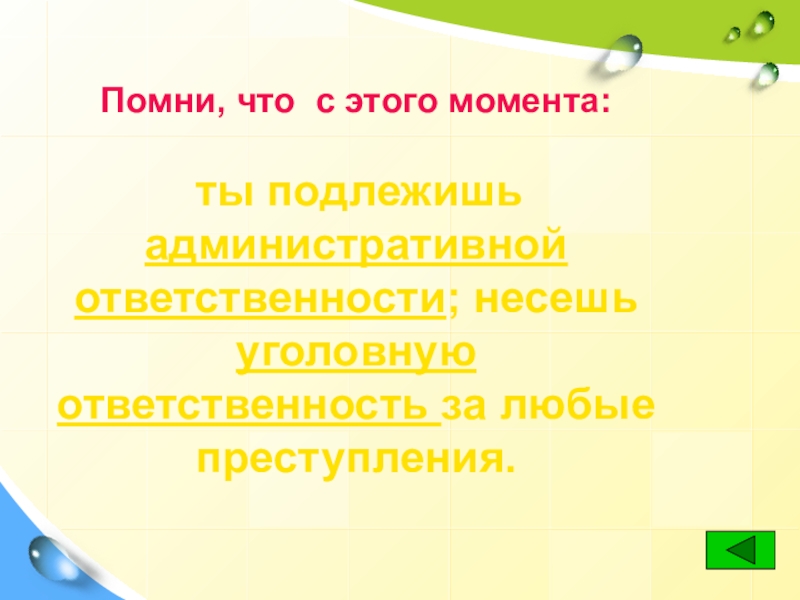 Помни, что  с этого момента:

ты подлежишь административной ответственности; несешь уголовную ответственность за любые преступления.